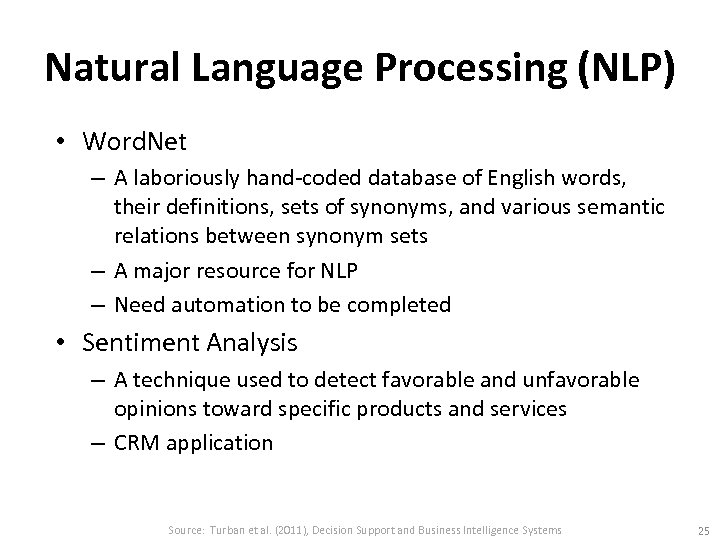 Natural Language Processing (NLP)

• WordNet
– A laboriously hand-coded database of English words, their definitions, sets of synonyms, and various semantic relations between synonym sets
– A major resource for NLP
– Need automation to be completed

• Sentiment Analysis
– A technique used to detect favorable and unfavorable opinions toward specific products and services
– CRM application

Source: Turban et al. (2011), Decision Support and Business Intelligence Systems

25